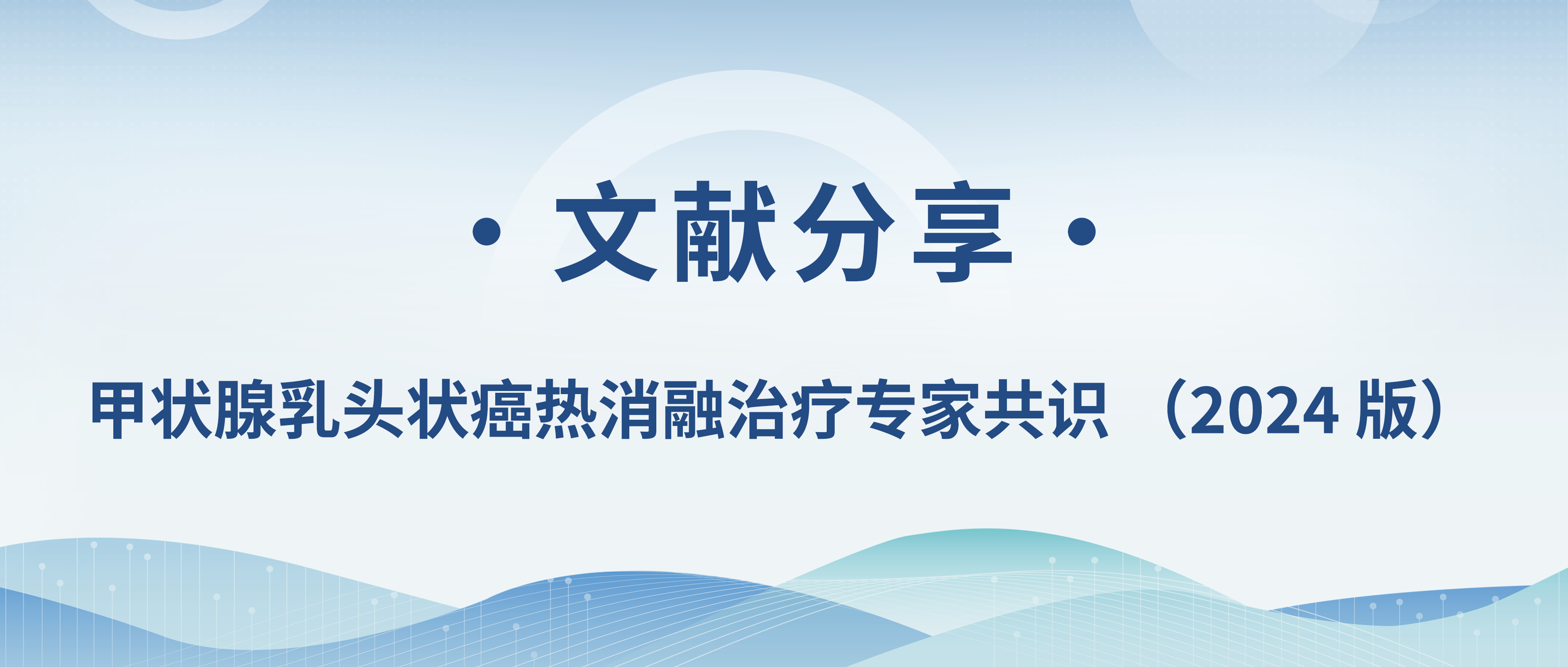 · 文献分享 ·

甲状腺乳头状癌热消融治疗专家共识（2024 版）